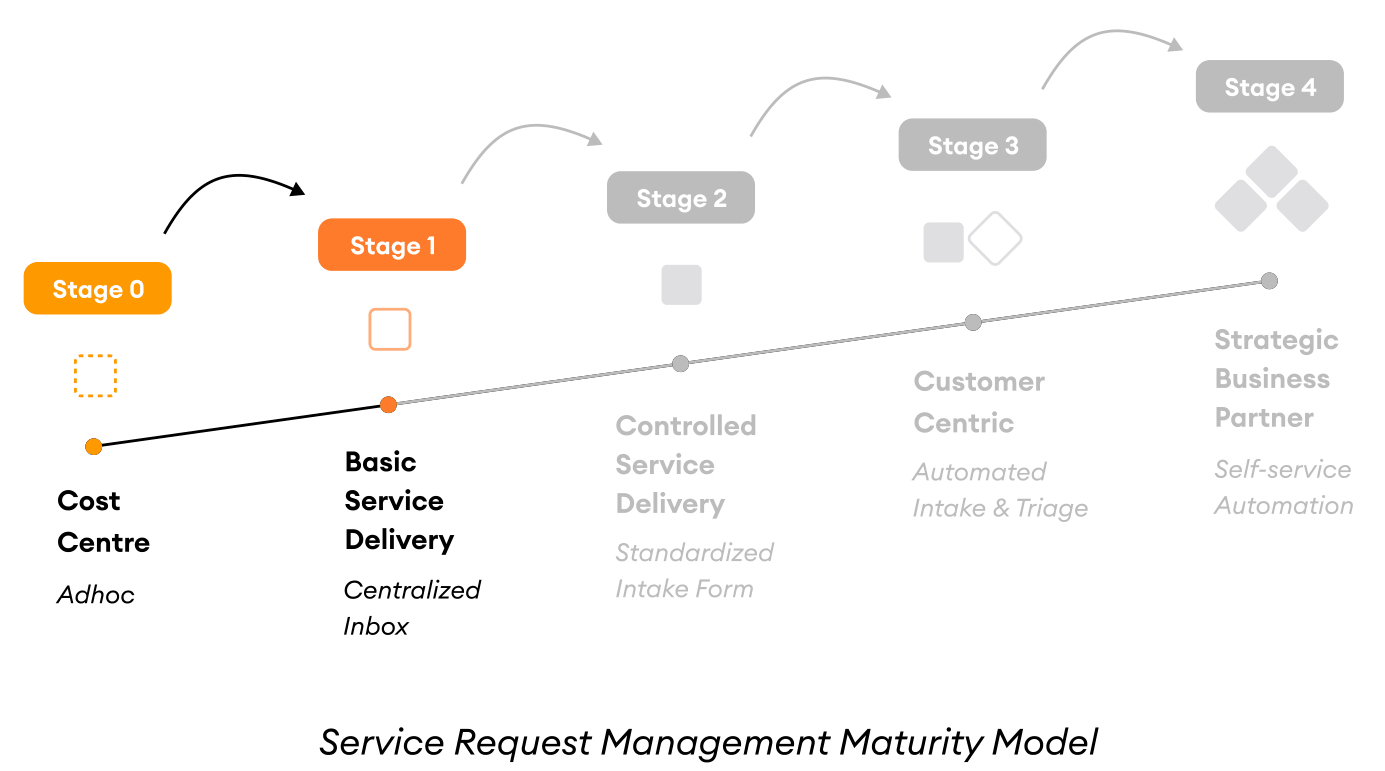 Stage 0

Cost Centre

Adhoc

Stage 1

Basic Service Delivery

Centralized Inbox

Stage 2

Controlled Service Delivery

Standardized Intake Form

Stage 3

Customer Centric

Automated Intake & Triage

Stage 4

Strategic Business Partner

Self-service Automation

Service Request Management Maturity Model